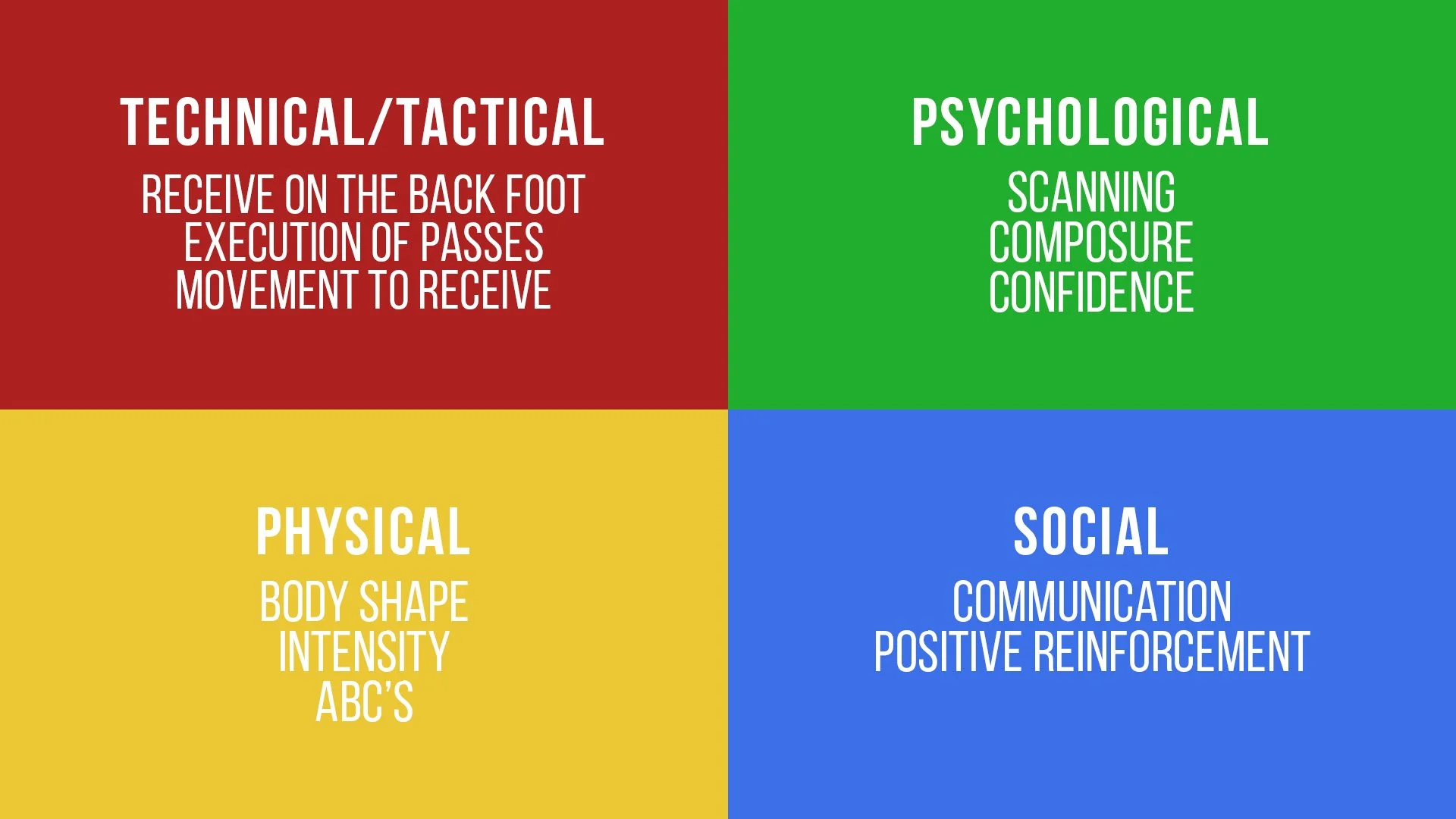 TECHNICAL/TACTICAL

RECEIVE ON THE BACK FOOT
EXECUTION OF PASSES
MOVEMENT TO RECEIVE

PSYCHOLOGICAL

SCANNING
COMPOSURE
CONFIDENCE

PHYSICAL

BODY SHAPE
INTENSITY
ABC'S

SOCIAL

COMMUNICATION
POSITIVE REINFORCEMENT